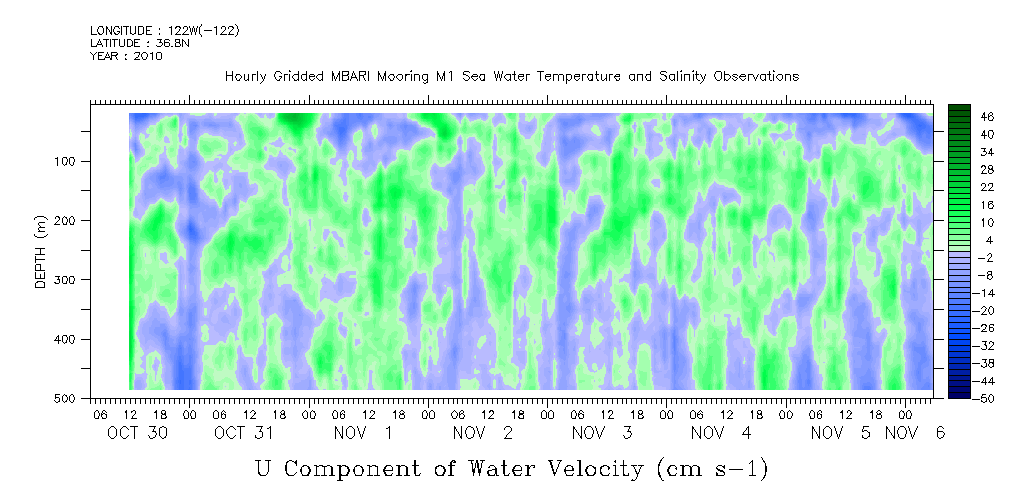 LONGITUDE : 122W(-122)
LATITUDE : 36.8N
YEAR : 2010

Hourly Gridded MBARI Mooring M1 Sea Water Temperature and Salinity Observations

DEPTH (m)
100
200
300
400
500

46
40
34
28
22
16
10
4
-2
-8
-14
-20
-26
-32
-38
-44
-50

06 12 18 00 06 12 18 00 06 12 18 00 06 12 18 00 06 12 18 00 06 12 18 00 06 12 18 00
OCT 30 OCT 31 NOV 1 NOV 2 NOV 3 NOV 4 NOV 5 NOV 6

U Component of Water Velocity (cm s-1)